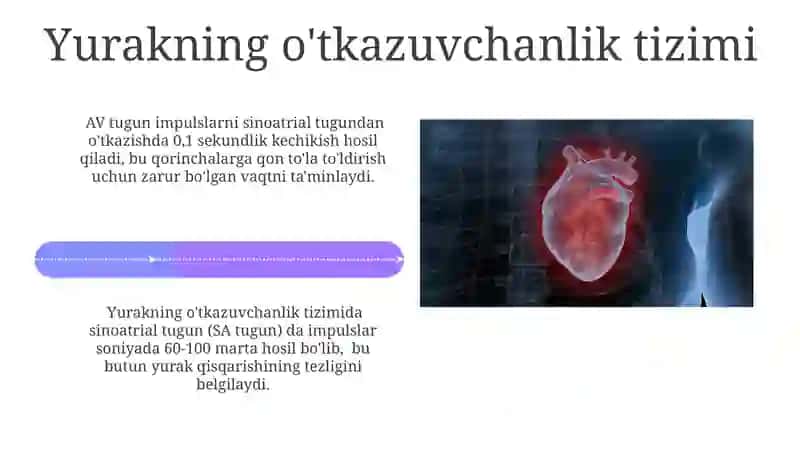 Yurakning o'tkazuvchanlik tizimi

AV tugun impulslarni sinoatrial tugundan o'tkazishda 0,1 sekundlik kechikish hosil qiladi, bu qorinchalarga qon to'la to'ldirish uchun zarur bo'lgan vaqtni ta'minlaydi.

Yurakning o'tkazuvchanlik tizimida sinoatrial tugun (SA tugun) da impulslar soniyada 60-100 marta hosil bo'lib, bu butun yurak qisqarishining tezligini belgilaydi.